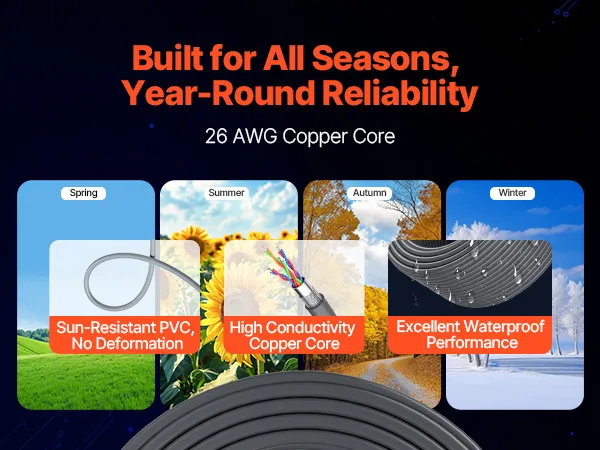 Built for All Seasons, Year-Round Reliability

26 AWG Copper Core

Spring

Summer

Autumn

Winter

Sun-Resistant PVC, No Deformation

High Conductivity Copper Core

Excellent Waterproof Performance